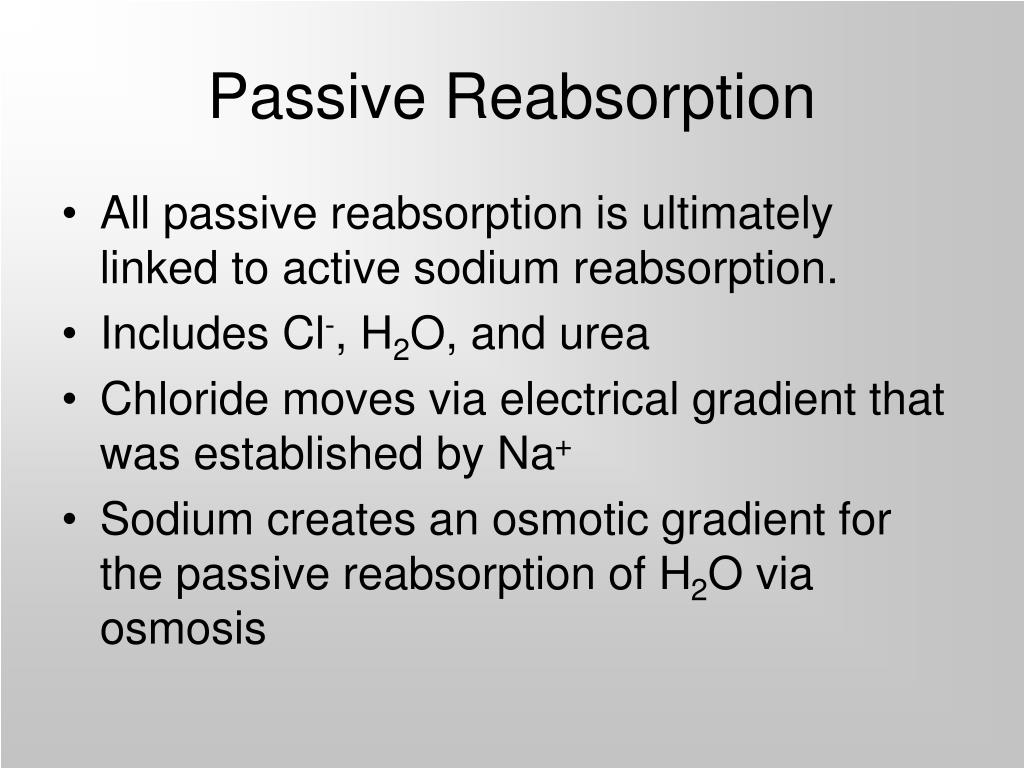 Passive Reabsorption

• All passive reabsorption is ultimately linked to active sodium reabsorption.
• Includes $Cl^-$, $H_2O$, and urea
• Chloride moves via electrical gradient that was established by $Na^+$
• Sodium creates an osmotic gradient for the passive reabsorption of $H_2O$ via osmosis